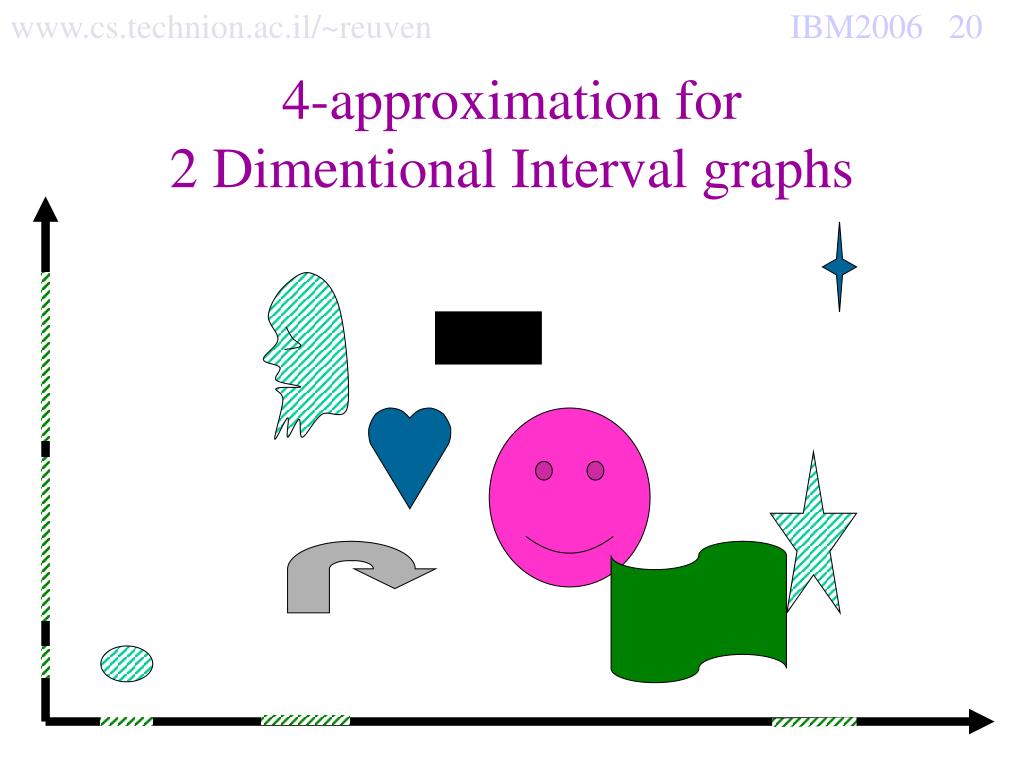 www.cs.technion.ac.il/~reuven IBM2006 20

4-approximation for
2 Dimentional Interval graphs